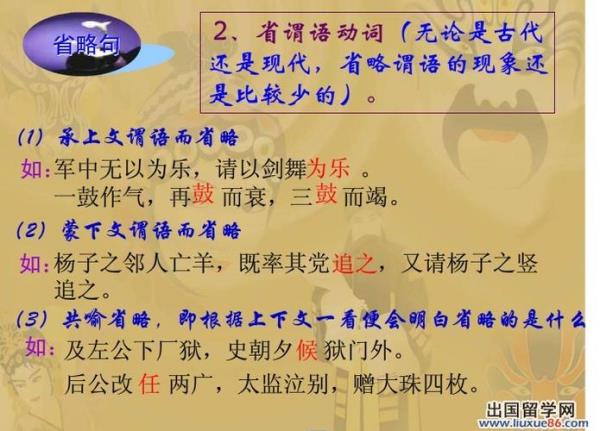 省略句

2、省谓语动词（无论是古代还是现代，省略谓语的现象还是比较少的）。

(1) 承上文谓语而省略

如：军中无以为乐，请以剑舞为乐 。
一鼓作气，再鼓 而衰，三鼓 而竭。

(2) 蒙下文谓语而省略

如：杨子之邻人亡羊，既率其党追之，又请杨子之竖追之。

(3) 共喻省略，即根据上下文一看便会明白省略的是什么

如：及左公下厂狱，史朝夕候 狱门外。
后公改 任 两广，太监泣别，赠大珠四枚。

出国留学网
www.liuxue86.com